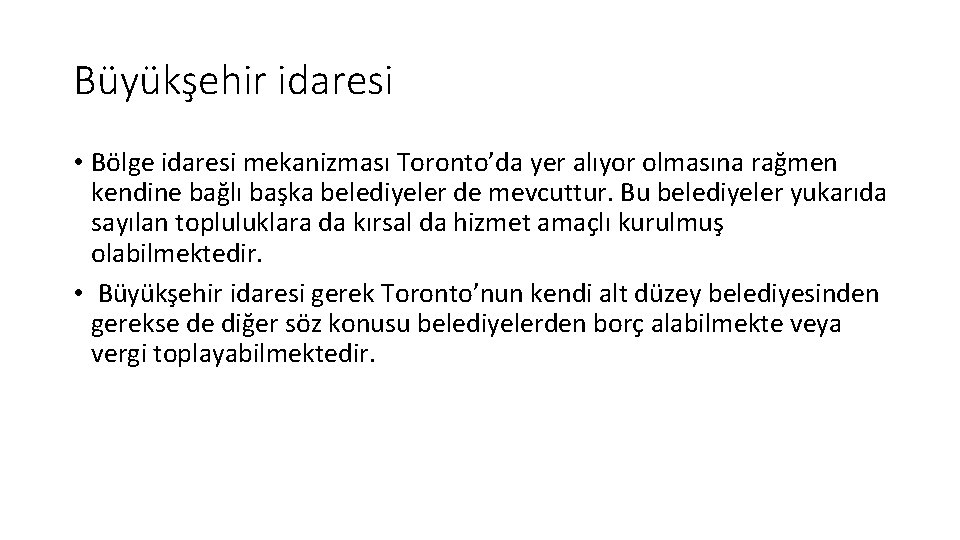 Büyükşehir idaresi

• Bölge idaresi mekanizması Toronto'da yer alıyor olmasına rağmen kendine bağlı başka belediyeler de mevcuttur. Bu belediyeler yukarıda sayılan topluluklara da kırsal da hizmet amaçlı kurulmuş olabilmektedir.

• Büyükşehir idaresi gerek Toronto'nun kendi alt düzey belediyesinden gerekse de diğer söz konusu belediyelerden borç alabilmekte veya vergi toplayabilmektedir.